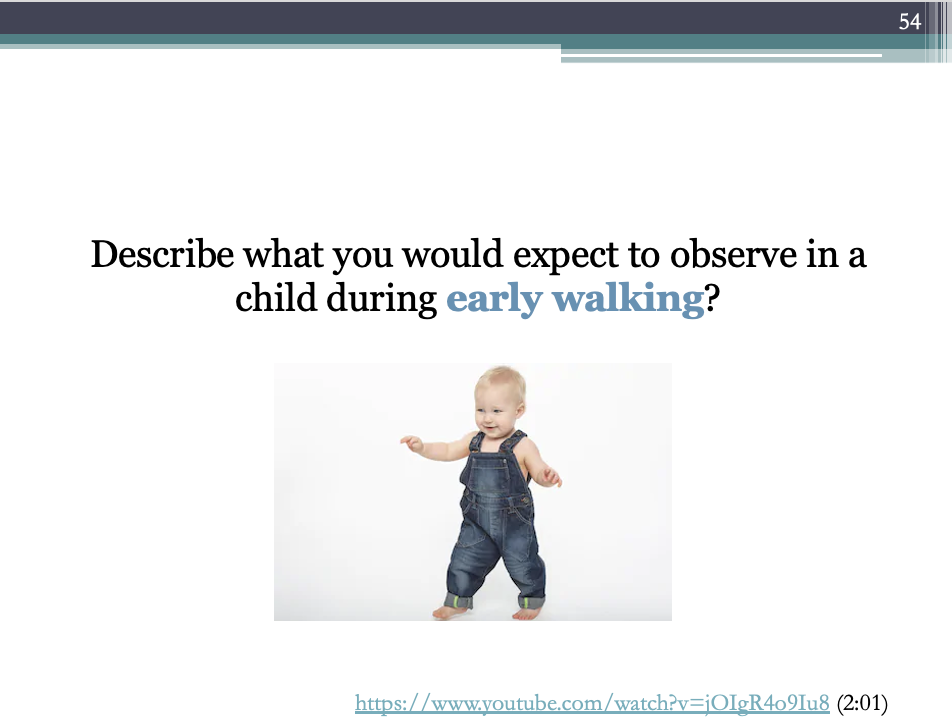 54

Describe what you would expect to observe in a child during early walking?

https://www.youtube.com/watch?v=jOIgR4o9Iu8 (2:01)